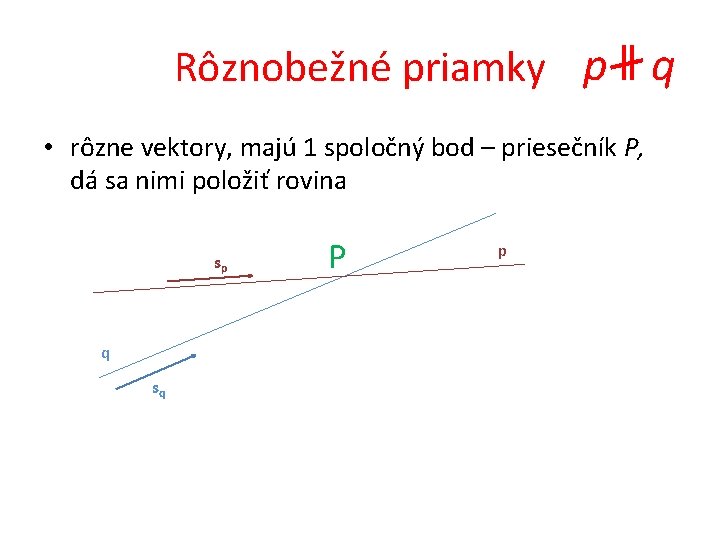 Rôznobežné priamky $p \nparallel q$

• rôzne vektory, majú 1 spoločný bod – priesečník $P$, dá sa nimi položiť rovina

$s_p$

P

p

q

$s_q$